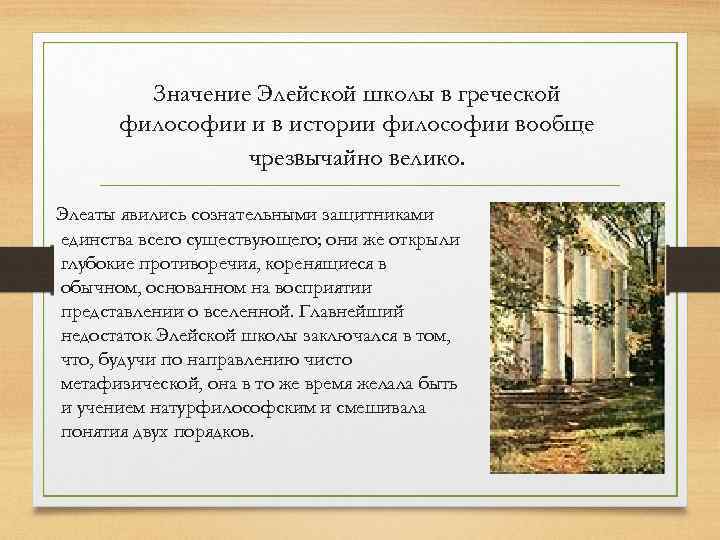 Значение Элейской школы в греческой философии и в истории философии вообще чрезвычайно велико.

Элеаты явились сознательными защитниками единства всего существующего; они же открыли глубокие противоречия, коренящиеся в обычном, основанном на восприятии представлении о вселенной. Главнейший недостаток Элейской школы заключался в том, что, будучи по направлению чисто метафизической, она в то же время желала быть и учением натурфилософским и смешивала понятия двух порядков.